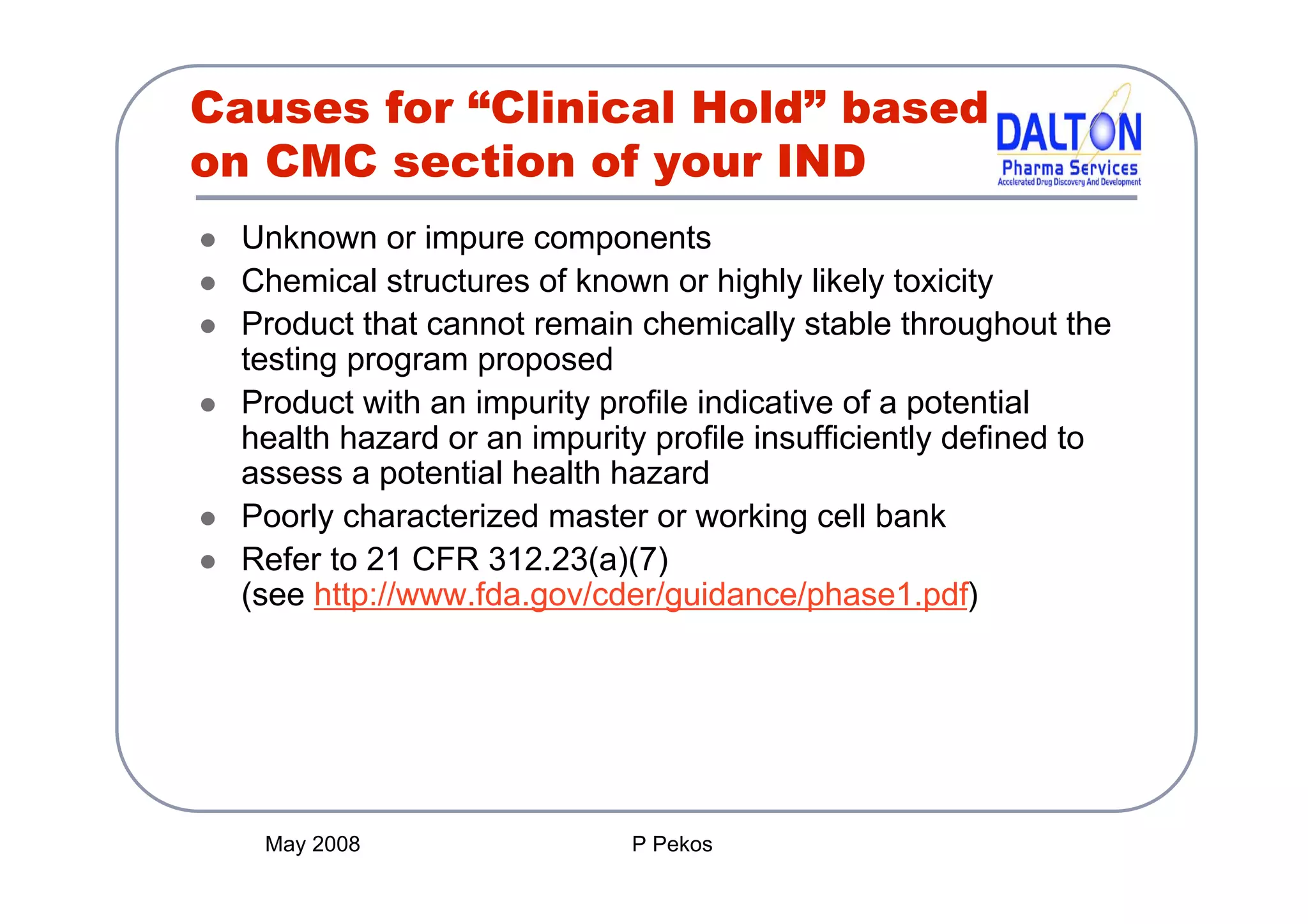 Causes for “Clinical Hold” based on CMC section of your IND

DALTON
Pharma Services
Accelerated Drug Discovery And Development

- Unknown or impure components
- Chemical structures of known or highly likely toxicity
- Product that cannot remain chemically stable throughout the testing program proposed
- Product with an impurity profile indicative of a potential health hazard or an impurity profile insufficiently defined to assess a potential health hazard
- Poorly characterized master or working cell bank
- Refer to 21 CFR 312.23(a)(7) (see http://www.fda.gov/cder/guidance/phase1.pdf)

May 2008

P Pekos